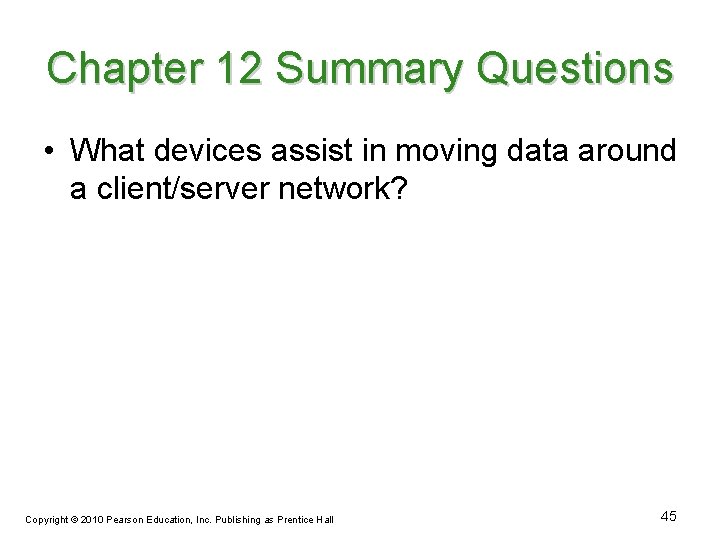 Chapter 12 Summary Questions

• What devices assist in moving data around a client/server network?

Copyright © 2010 Pearson Education, Inc. Publishing as Prentice Hall

45